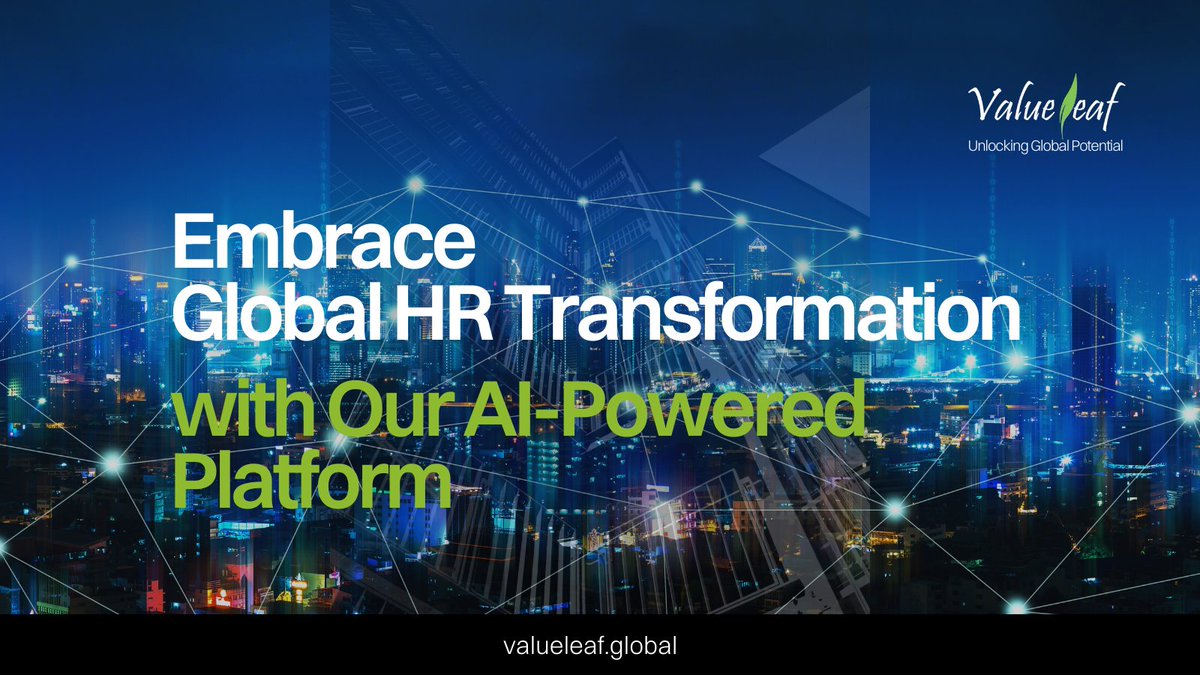 Valueleaf
Unlocking Global Potential

Embrace
Global HR Transformation
with Our AI-Powered
Platform

valueleaf.global